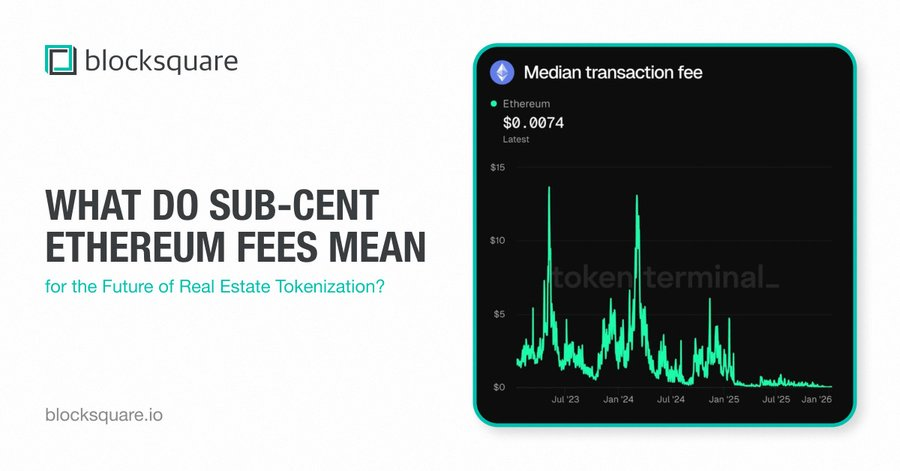 blocksquare

WHAT DO SUB-CENT ETHEREUM FEES MEAN

for the Future of Real Estate Tokenization?

blocksquare.io

Median transaction fee

Ethereum
$0.0074
Latest

$15
$10
$5
$0

token terminal_

Jul '23 Jan '24 Jul '24 Jan '25 Jul '25 Jan '26